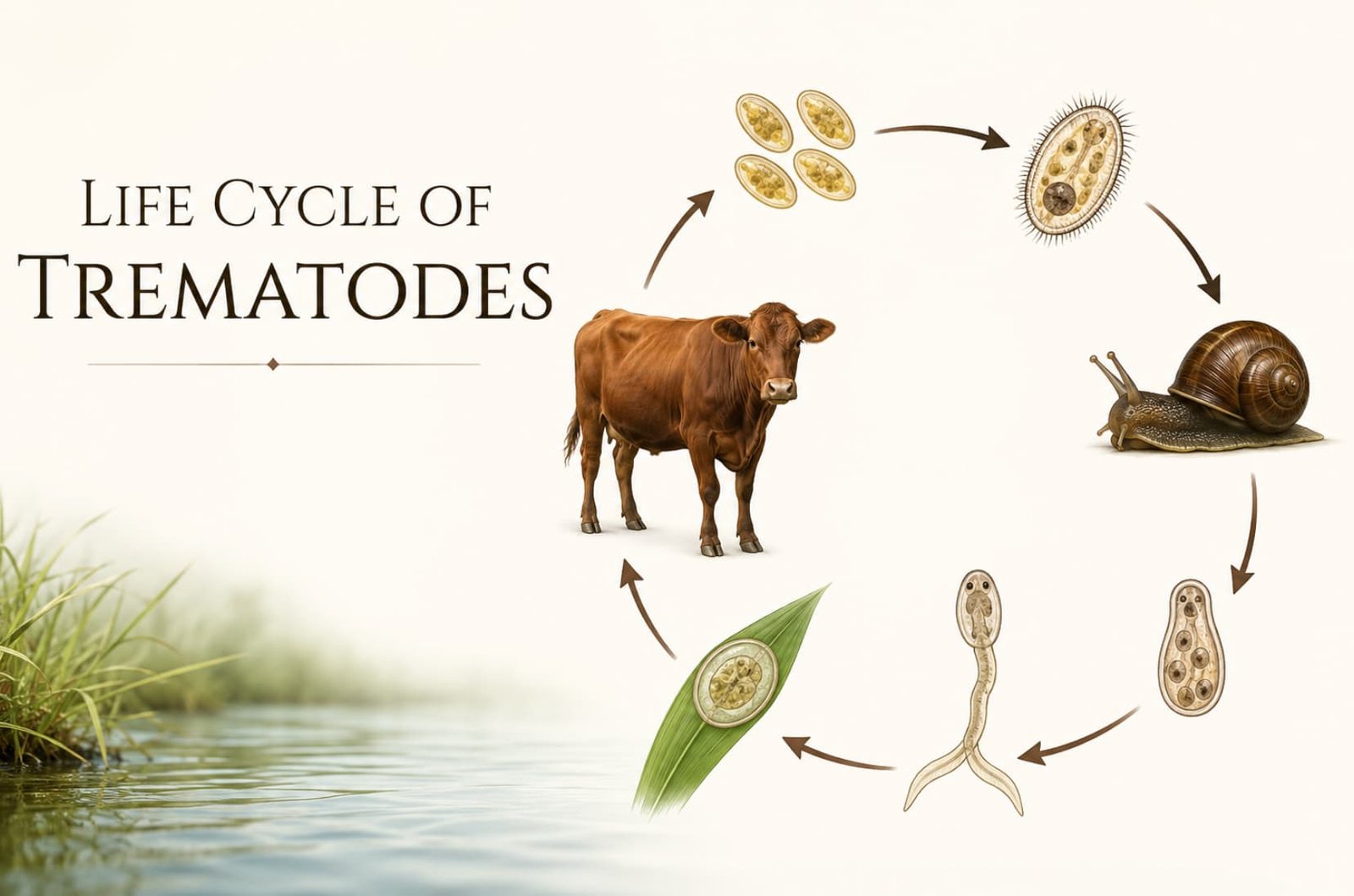 LIFE CYCLE OF
TREMATODES